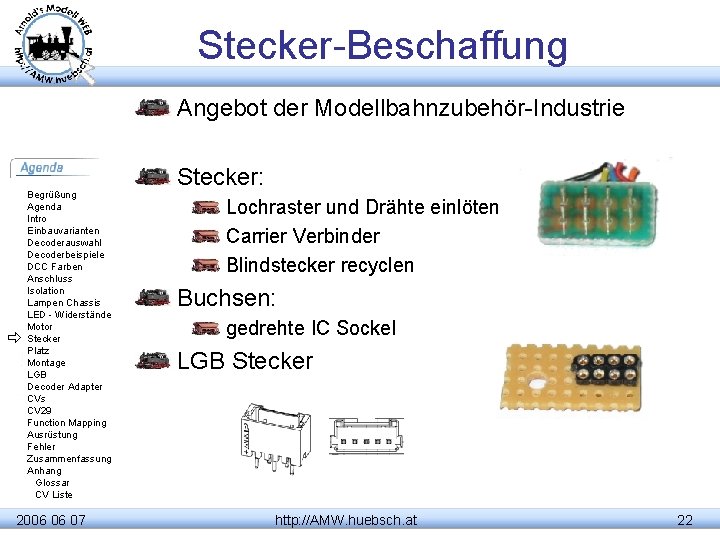 Arnold's Modell WEB
http://AMW.huebsch.at

Stecker-Beschaffung

Angebot der Modellbahnzubehör-Industrie

Stecker:

Lochraster und Drähte einlöten

Carrier Verbinder

Blindstecker recyclen

Buchsen:

gedrehte IC Sockel

LGB Stecker

Agenda

Begrüßung
Agenda
Intro
Einbauvarianten
Decoderauswahl
Decoderbeispiele
DCC Farben
Anschluss
Isolation
Lampen Chassis
LED - Widerstände
Motor
Stecker
Platz
Montage
LGB
Decoder Adapter
CVs
CV29
Function Mapping
Ausrüstung
Fehler
Zusammenfassung
Anhang
Glossar
CV Liste

2006 06 07

http://AMW.huebsch.at

22